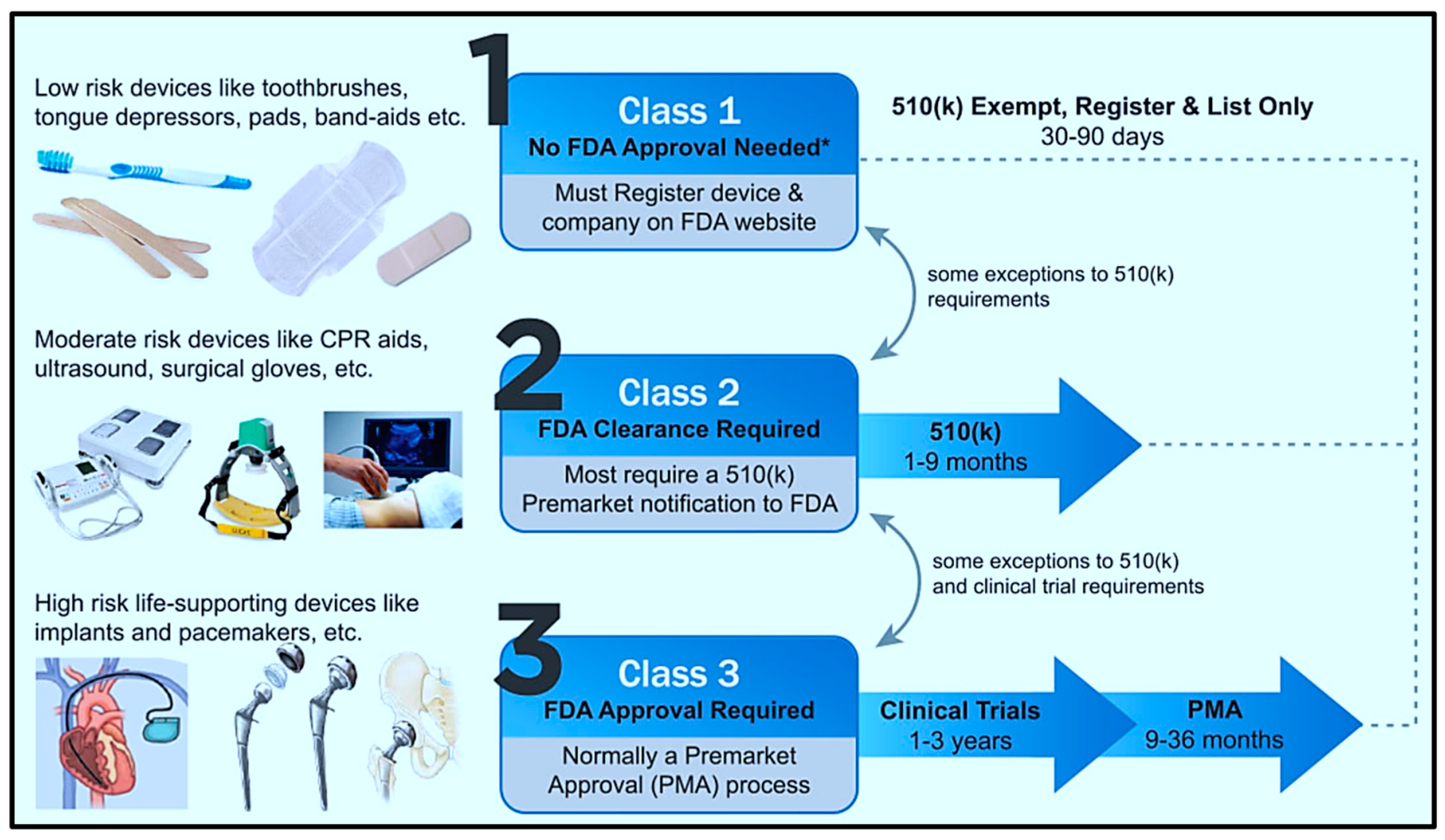 Low risk devices like toothbrushes, tongue depressors, pads, band-aids etc.

1

Class 1
No FDA Approval Needed*
Must Register device & company on FDA website

510(k) Exempt, Register & List Only
30-90 days

some exceptions to 510(k) requirements

Moderate risk devices like CPR aids, ultrasound, surgical gloves, etc.

2

Class 2
FDA Clearance Required
Most require a 510(k) Premarket notification to FDA

510(k)
1-9 months

some exceptions to 510(k) and clinical trial requirements

High risk life-supporting devices like implants and pacemakers, etc.

3

Class 3
FDA Approval Required
Normally a Premarket Approval (PMA) process

Clinical Trials
1-3 years

PMA
9-36 months